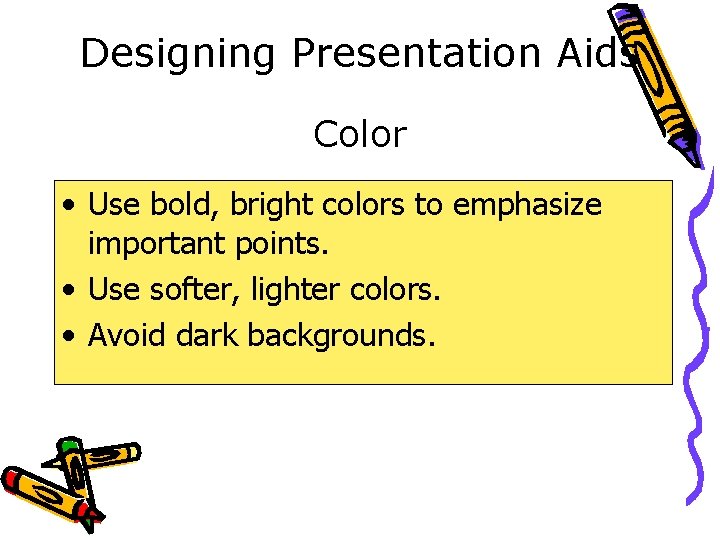 Designing Presentation Aids

Color

• Use bold, bright colors to emphasize important points.
• Use softer, lighter colors.
• Avoid dark backgrounds.